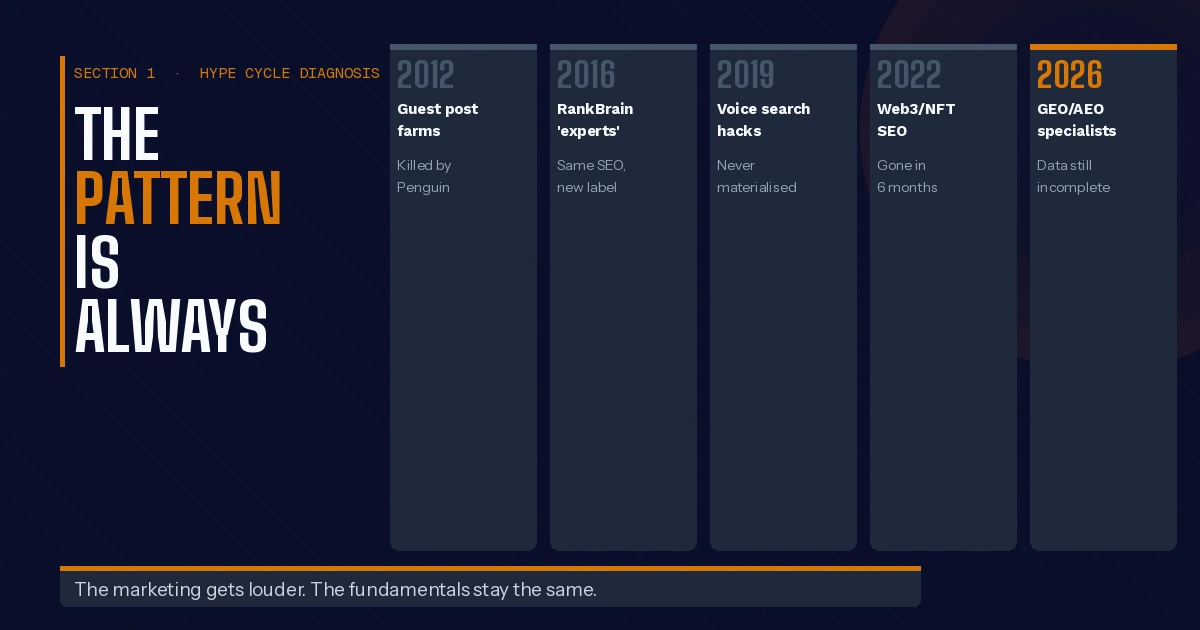 SECTION 1 · HYPE CYCLE DIAGNOSIS

THE
PATTERN
IS
ALWAYS

2012
Guest post farms
Killed by Penguin

2016
RankBrain 'experts'
Same SEO, new label

2019
Voice search hacks
Never materialised

2022
Web3/NFT SEO
Gone in 6 months

2026
GEO/AEO specialists
Data still incomplete

The marketing gets louder. The fundamentals stay the same.